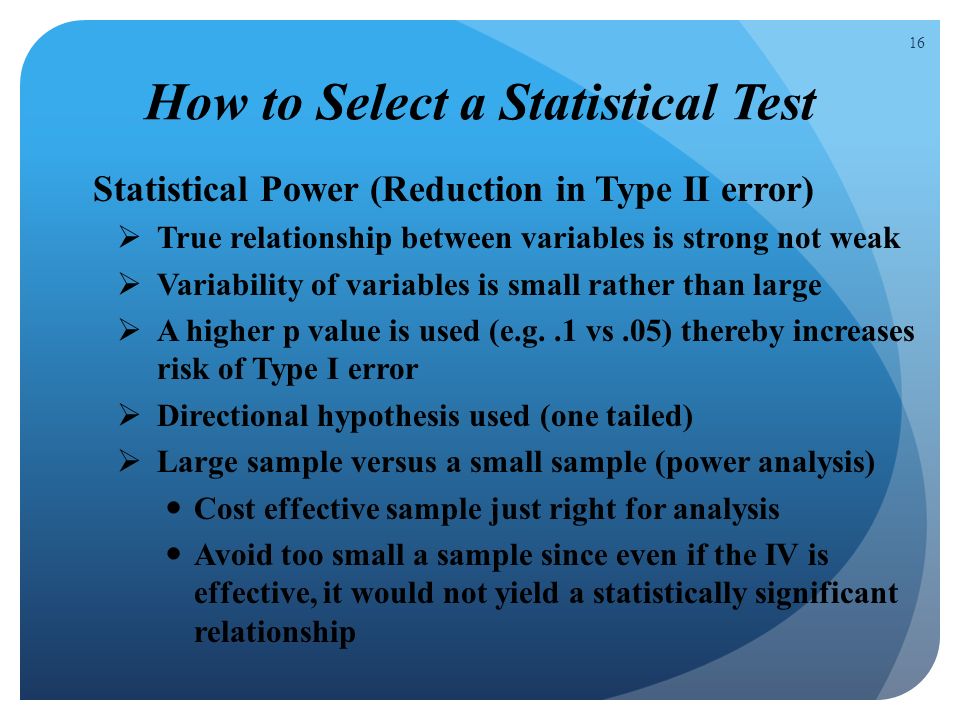 16

How to Select a Statistical Test

Statistical Power (Reduction in Type II error)

➢ True relationship between variables is strong not weak

➢ Variability of variables is small rather than large

➢ A higher p value is used (e.g. .1 vs .05) thereby increases risk of Type I error

➢ Directional hypothesis used (one tailed)

➢ Large sample versus a small sample (power analysis)

• Cost effective sample just right for analysis

• Avoid too small a sample since even if the IV is effective, it would not yield a statistically significant relationship